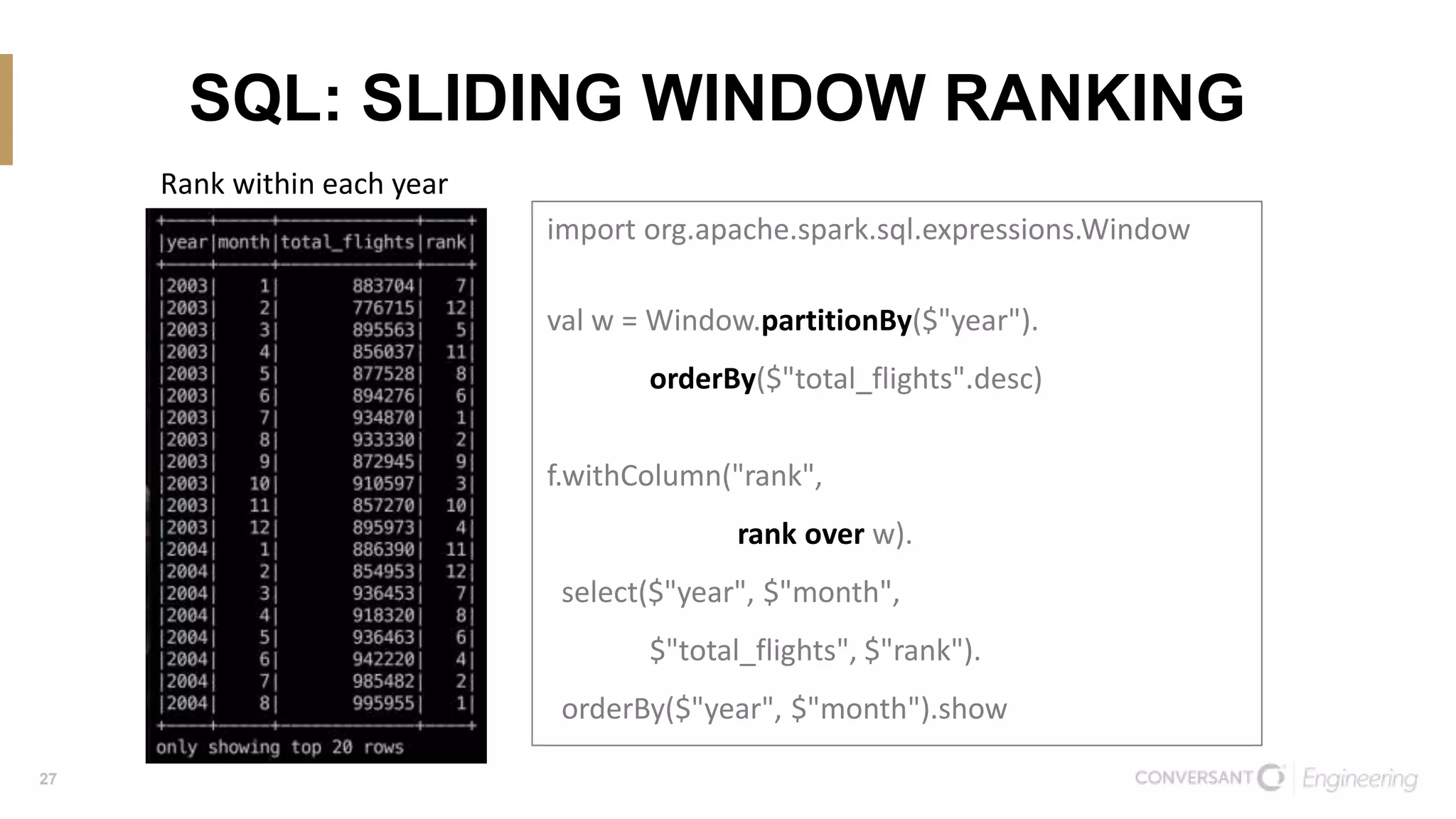 SQL: SLIDING WINDOW RANKING

Rank within each year

| year | month | total_flights | rank |
|---|---|---|---|
| 2003 | 1 | 883704 | 7 |
| 2003 | 2 | 776715 | 12 |
| 2003 | 3 | 895563 | 5 |
| 2003 | 4 | 856037 | 11 |
| 2003 | 5 | 877528 | 8 |
| 2003 | 6 | 894276 | 6 |
| 2003 | 7 | 934870 | 1 |
| 2003 | 8 | 933330 | 2 |
| 2003 | 9 | 872945 | 9 |
| 2003 | 10 | 910597 | 3 |
| 2003 | 11 | 857270 | 10 |
| 2003 | 12 | 895973 | 4 |
| 2004 | 1 | 886390 | 11 |
| 2004 | 2 | 854953 | 12 |
| 2004 | 3 | 936453 | 7 |
| 2004 | 4 | 918320 | 8 |
| 2004 | 5 | 936463 | 6 |
| 2004 | 6 | 942220 | 4 |
| 2004 | 7 | 985482 | 2 |
| 2004 | 8 | 995955 | 1 |

only showing top 20 rows

import org.apache.spark.sql.expressions.Window

val w = Window.partitionBy($"year").
orderBy($"total_flights".desc)

f.withColumn("rank",
rank over w).
select($"year", $"month",
$"total_flights", $"rank").
orderBy($"year", $"month").show

27

CONVERSANT Engineering